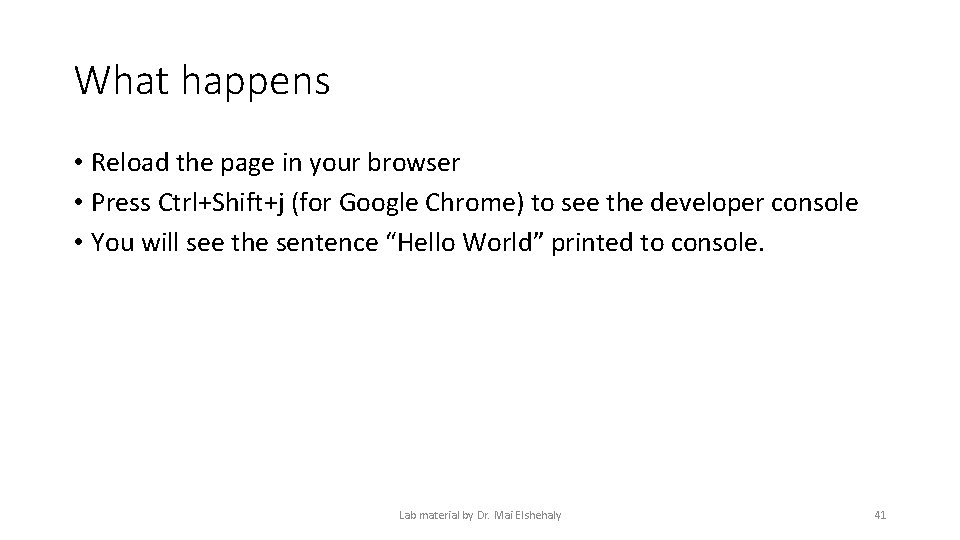 What happens

• Reload the page in your browser
• Press Ctrl+Shift+j (for Google Chrome) to see the developer console
• You will see the sentence “Hello World” printed to console.

Lab material by Dr. Mai Elshehaly

41